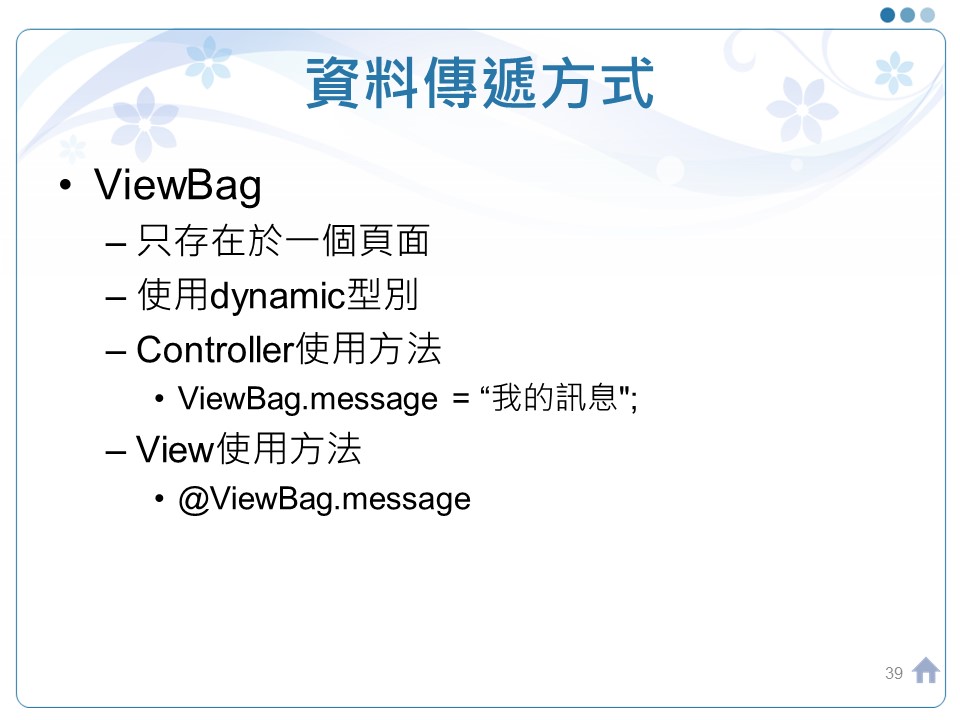 資料傳遞方式

• ViewBag
– 只存在於一個頁面
– 使用dynamic型別
– Controller使用方法
• ViewBag.message = “我的訊息";
– View使用方法
• @ViewBag.message

39